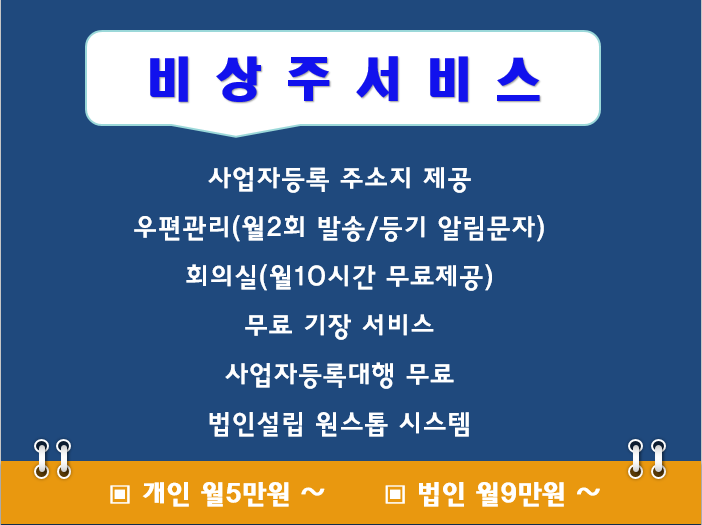 비 상 주 서 비 스

사업자등록 주소지 제공

우편관리(월2회 발송/등기 알림문자)

회의실(월10시간 무료제공)

무료 기장 서비스

사업자등록대행 무료

법인설립 원스톱 시스템

▣ 개인 월5만원 ~ ▣ 법인 월9만원 ~